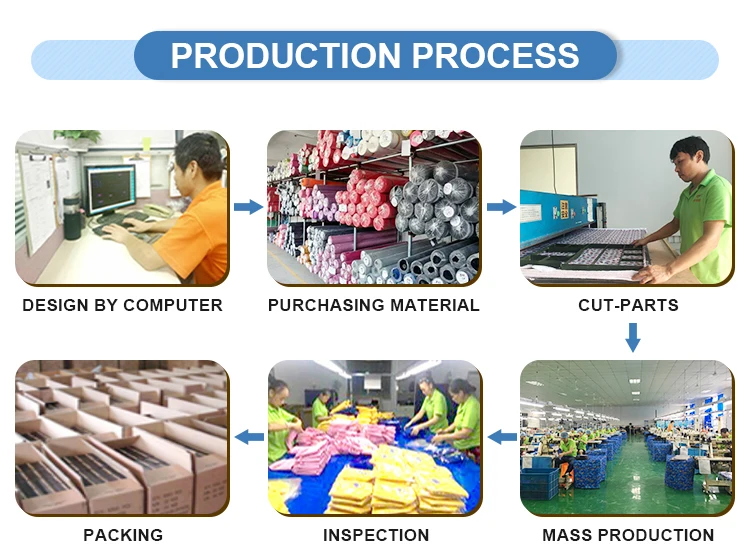 PRODUCTION PROCESS

DESIGN BY COMPUTER

PURCHASING MATERIAL

CUT-PARTS

MASS PRODUCTION

INSPECTION

PACKING